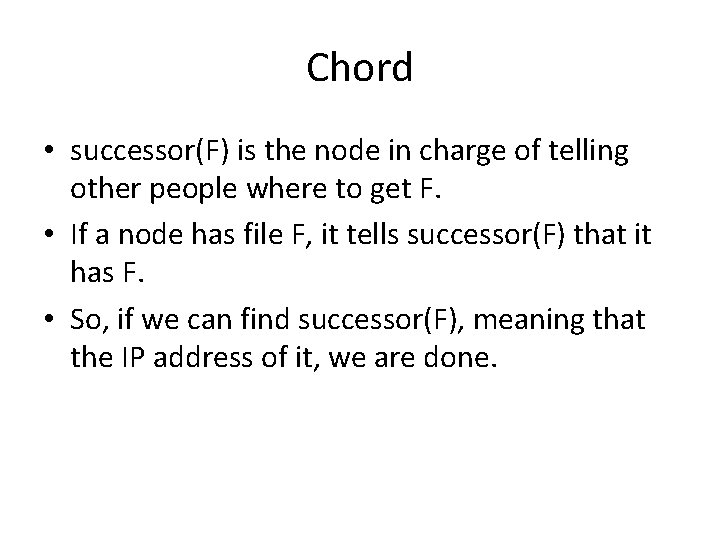 Chord

• successor(F) is the node in charge of telling other people where to get F.

• If a node has file F, it tells successor(F) that it has F.

• So, if we can find successor(F), meaning that the IP address of it, we are done.